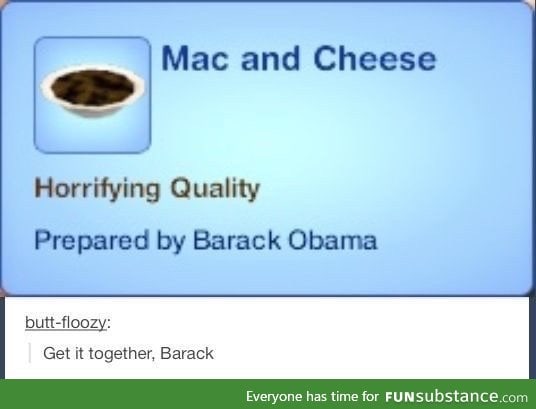 Mac and Cheese

Horrifying Quality

Prepared by Barack Obama

butt-floozy:

Get it together, Barack

Everyone has time for FUNsubstance.com